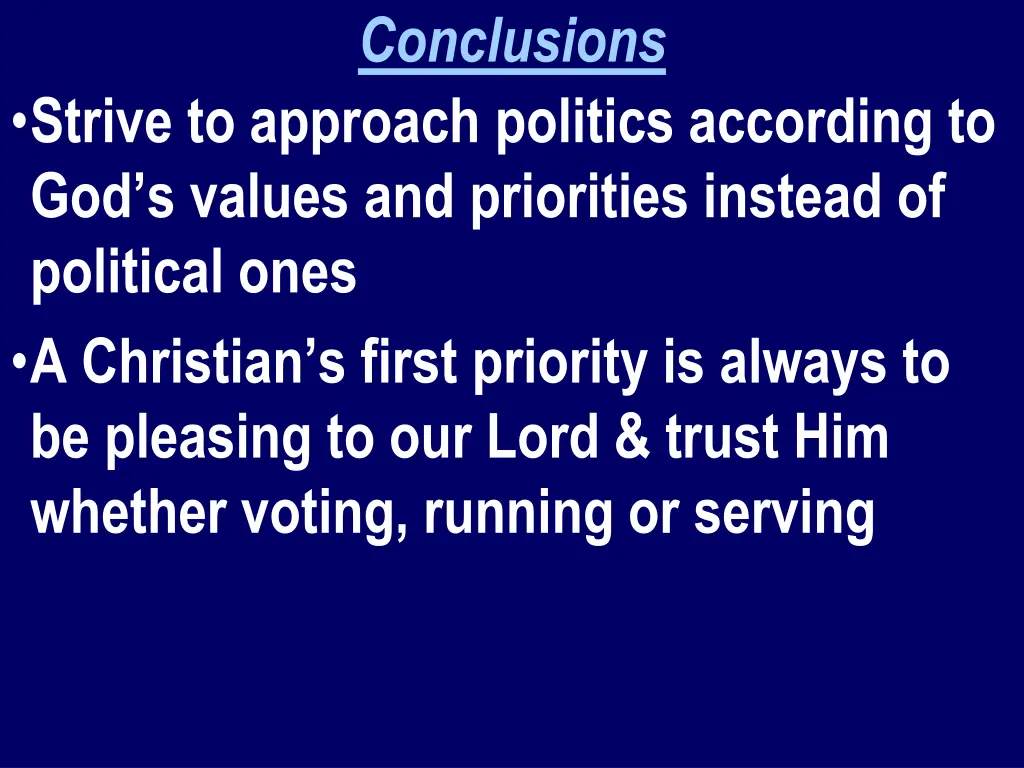 Conclusions

•Strive to approach politics according to God’s values and priorities instead of political ones

•A Christian’s first priority is always to be pleasing to our Lord & trust Him whether voting, running or serving